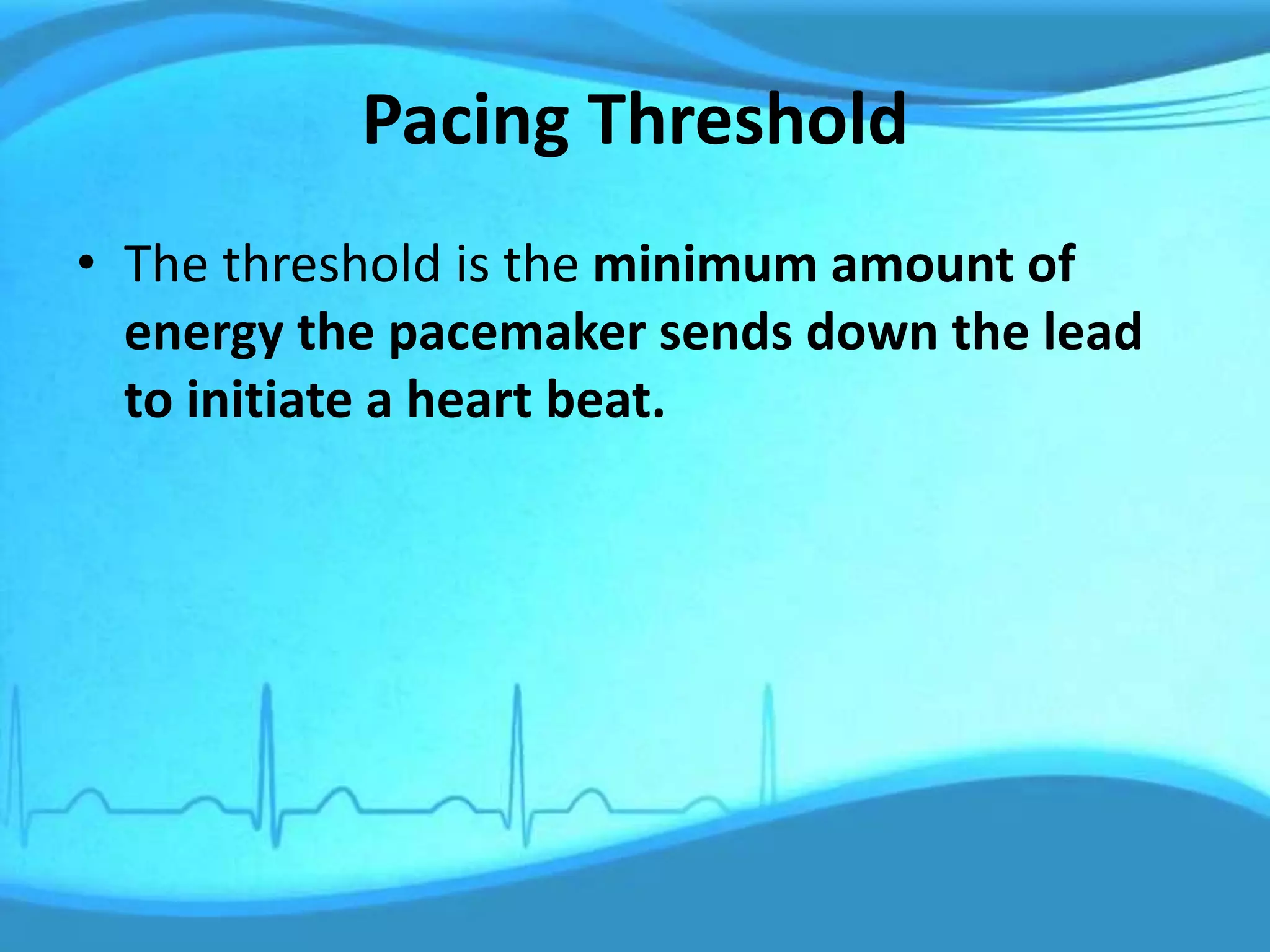 Pacing Threshold

• The threshold is the minimum amount of energy the pacemaker sends down the lead to initiate a heart beat.